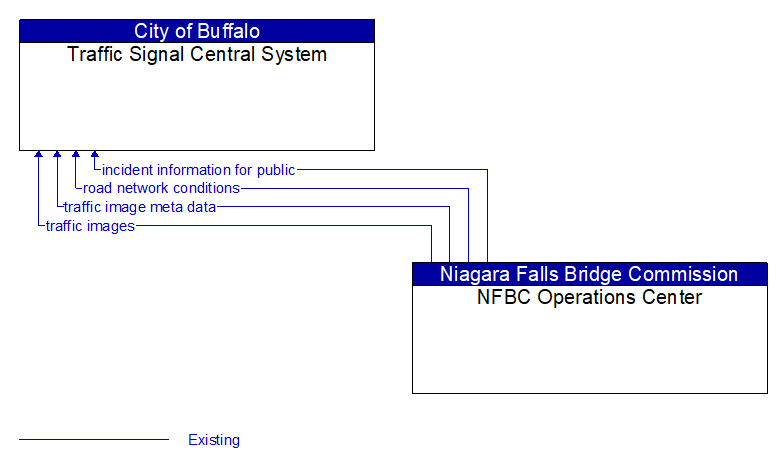 City of Buffalo
Traffic Signal Central System

incident information for public
road network conditions
traffic image meta data
traffic images

Niagara Falls Bridge Commission
NFBC Operations Center

Existing